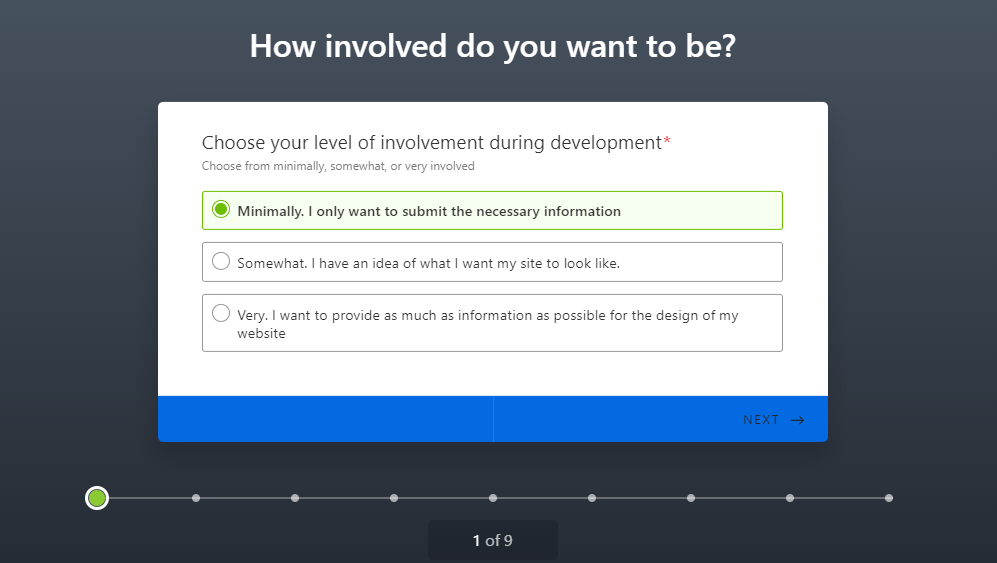 How involved do you want to be?

Choose your level of involvement during development*
Choose from minimally, somewhat, or very involved

Minimally. I only want to submit the necessary information

Somewhat. I have an idea of what I want my site to look like.

Very. I want to provide as much as information as possible for the design of my website

NEXT →

1 of 9